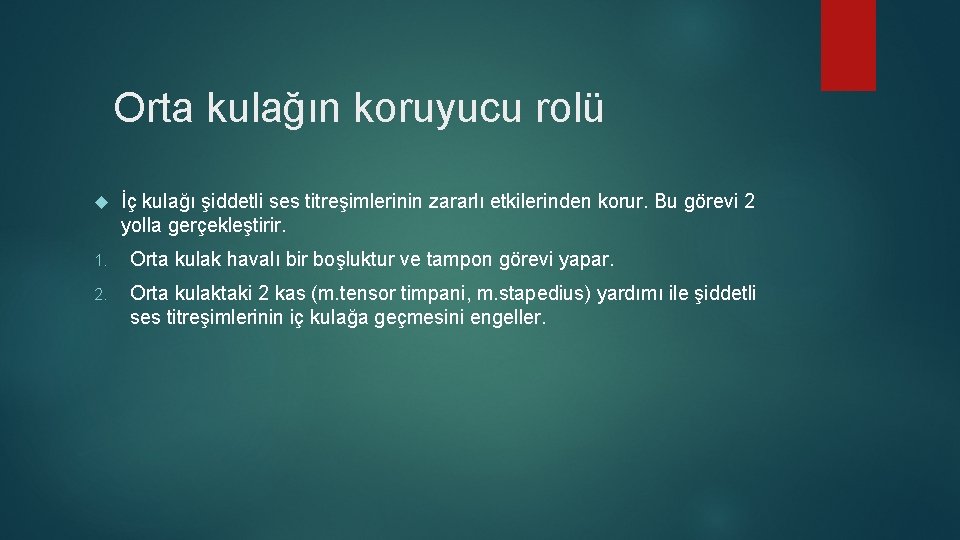 Orta kulağın koruyucu rolü

İç kulağı şiddetli ses titreşimlerinin zararlı etkilerinden korur. Bu görevi 2 yolla gerçekleştirir.

1. Orta kulak havalı bir boşluktur ve tampon görevi yapar.

2. Orta kulaktaki 2 kas (m.tensor timpani, m.stapedius) yardımı ile şiddetli ses titreşimlerinin iç kulağa geçmesini engeller.